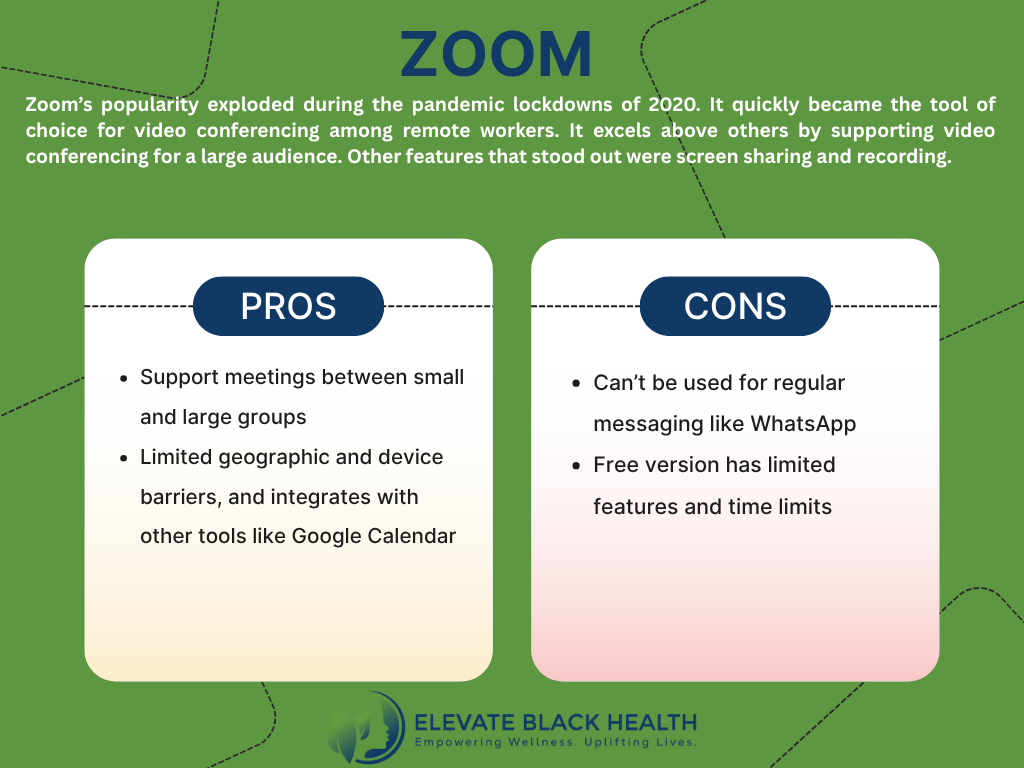 ZOOM

Zoom's popularity exploded during the pandemic lockdowns of 2020. It quickly became the tool of choice for video conferencing among remote workers. It excels above others by supporting video conferencing for a large audience. Other features that stood out were screen sharing and recording.

PROS

- Support meetings between small and large groups
- Limited geographic and device barriers, and integrates with other tools like Google Calendar

CONS

- Can't be used for regular messaging like WhatsApp
- Free version has limited features and time limits

ELEVATE BLACK HEALTH
Empowering Wellness. Uplifting Lives.